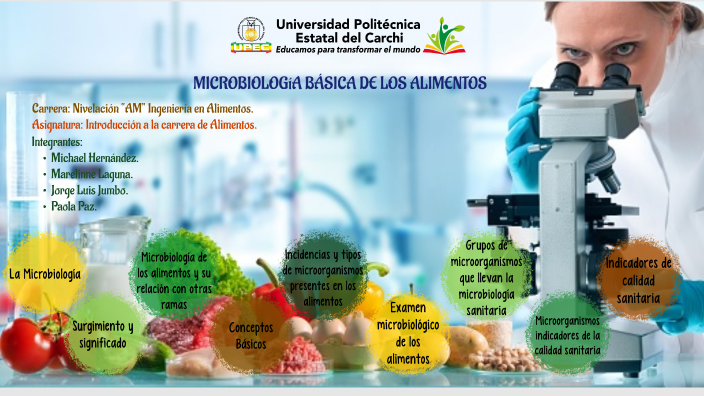 UPEC

Universidad Politécnica Estatal del Carchi
Educamos para transformar el mundo

MICROBIOLOGíA BÁSICA DE LOS ALIMENTOS

Carrera: Nivelación "AM" Ingeniería en Alimentos.
Asignatura: Introducción a la carrera de Alimentos.
Integrantes:
• Michael Hernández.
• Marelinne Laguna.
• Jorge Luis Jumbo.
• Paola Paz.

La Microbiología

Surgimiento y significado

Microbiología de los alimentos y su relación con otras ramas

Conceptos Básicos

Incidencias y tipos de microorganismos presentes en los alimentos

Examen microbiológico de los alimentos

Grupos de microorganismos que llevan la microbiología sanitaria

Microorganismos indicadores de la calidad sanitaria

Indicadores de calidad sanitaria